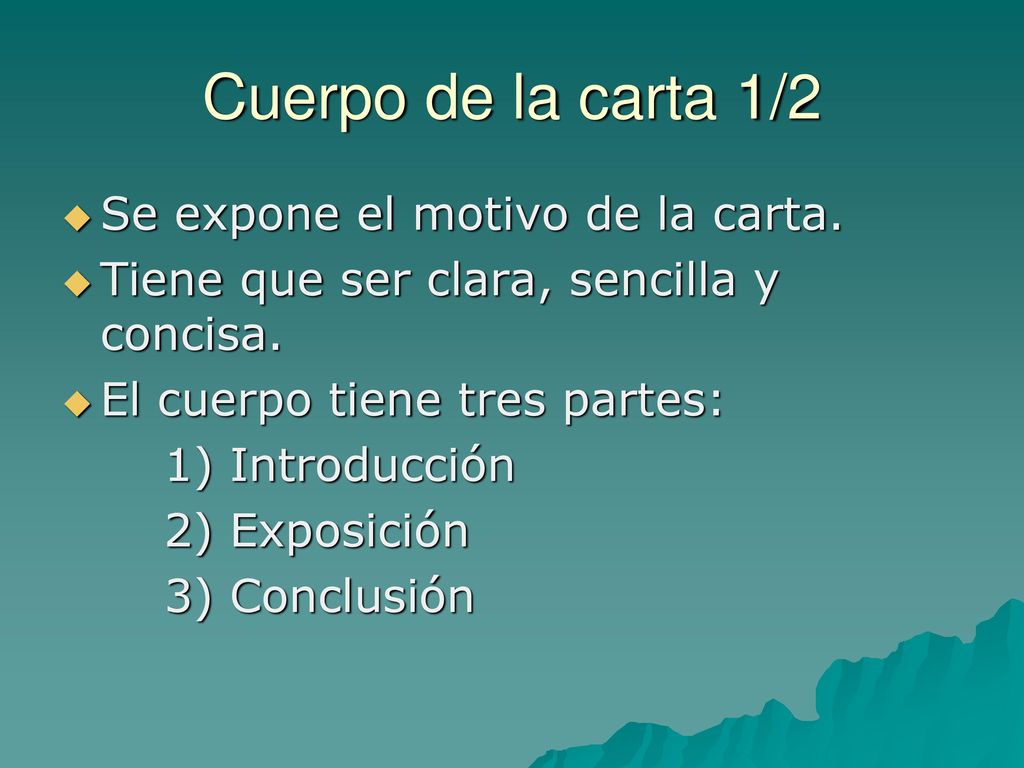 Cuerpo de la carta 1/2

Se expone el motivo de la carta.

Tiene que ser clara, sencilla y concisa.

El cuerpo tiene tres partes:
1) Introducción
2) Exposición
3) Conclusión